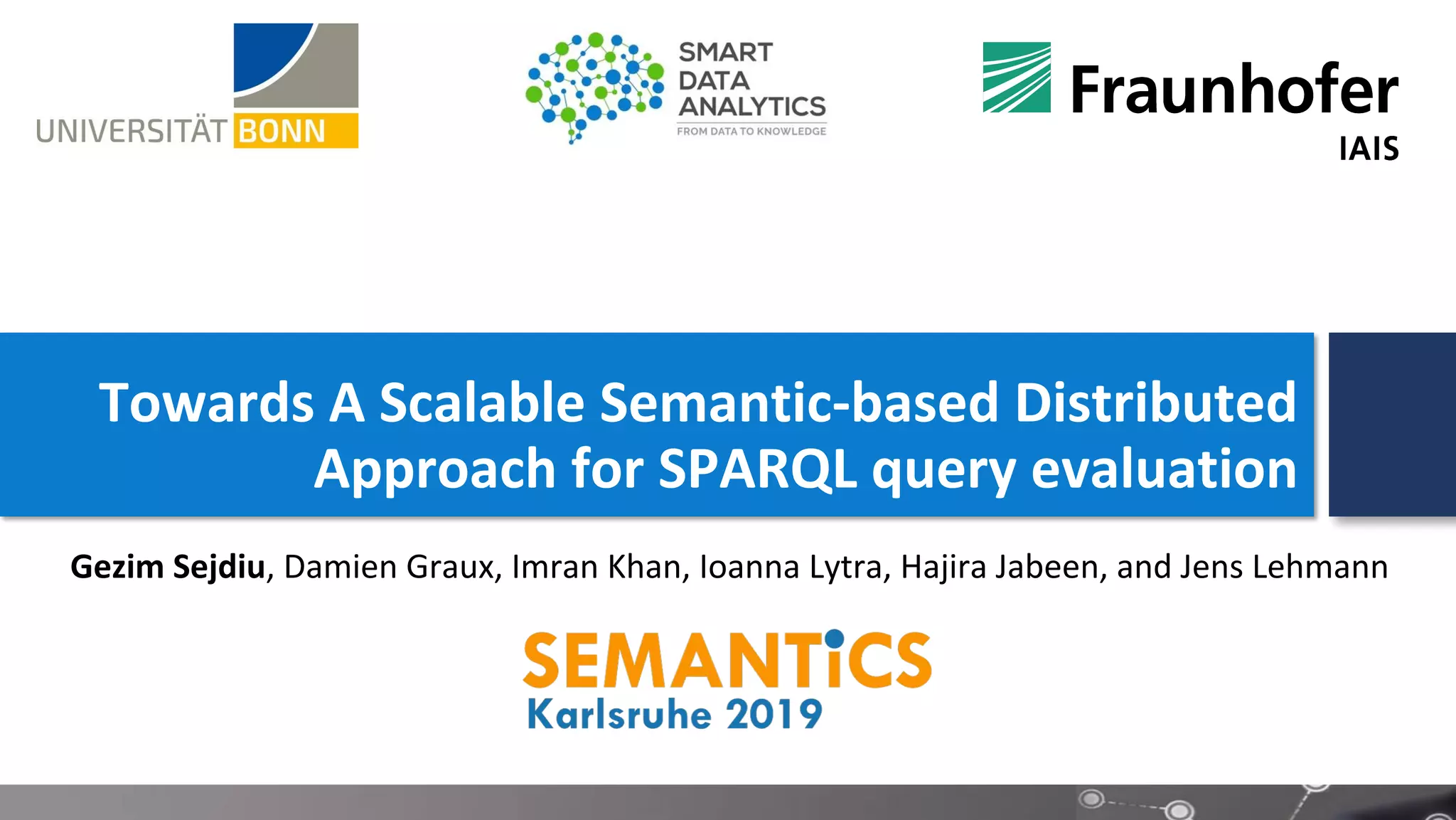 UNIVERSITÄT BONN

SMART DATA ANALYTICS
FROM DATA TO KNOWLEDGE

Fraunhofer
IAIS

Towards A Scalable Semantic-based Distributed Approach for SPARQL query evaluation

Gezim Sejdiu, Damien Graux, Imran Khan, Ioanna Lytra, Hajira Jabeen, and Jens Lehmann

SEMANTiCS
Karlsruhe 2019